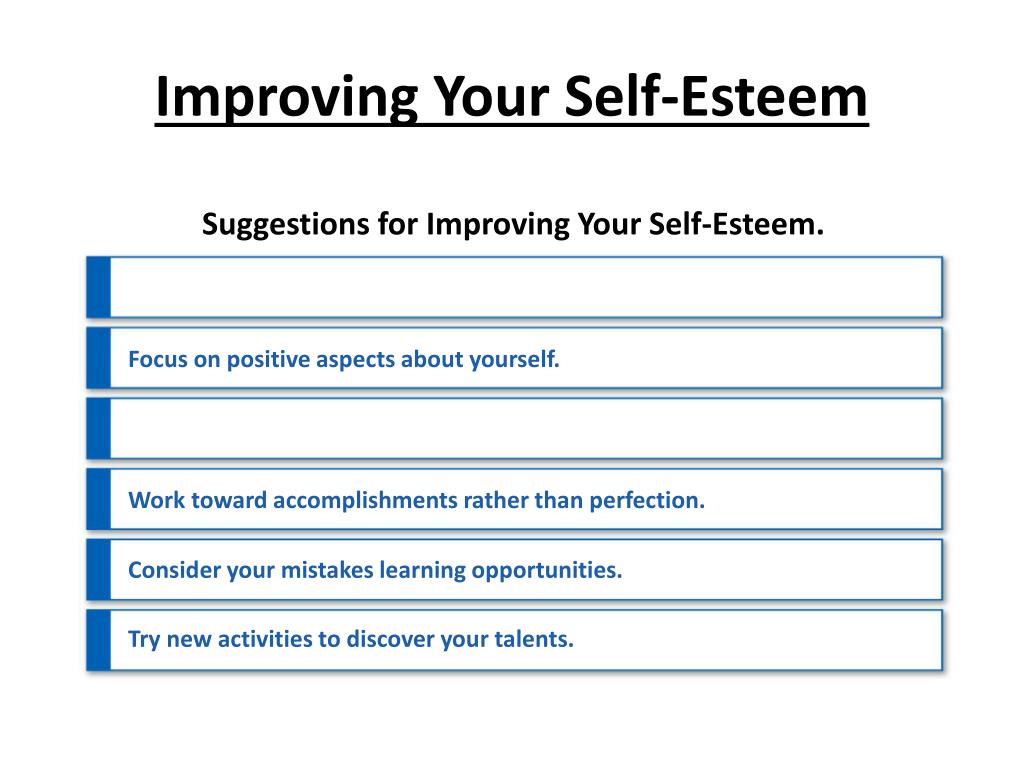 Improving Your Self-Esteem

Suggestions for Improving Your Self-Esteem.

Focus on positive aspects about yourself.

Work toward accomplishments rather than perfection.

Consider your mistakes learning opportunities.

Try new activities to discover your talents.